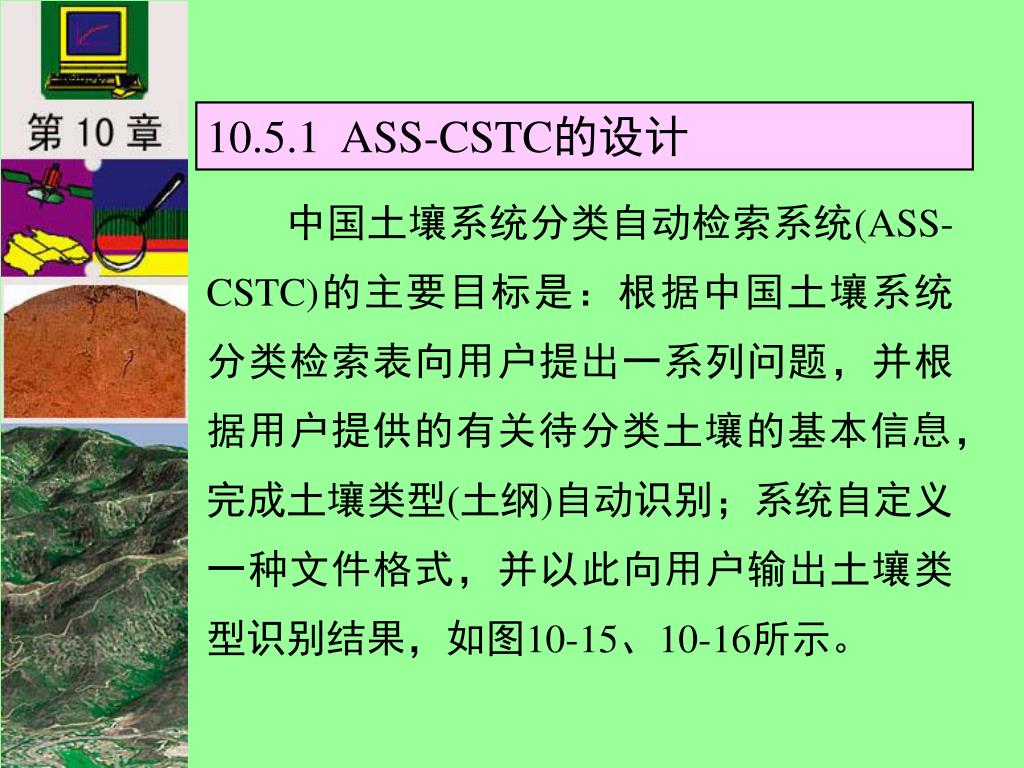 第 10 章

10.5.1 ASS-CSTC的设计

中国土壤系统分类自动检索系统(ASS-CSTC)的主要目标是：根据中国土壤系统分类检索表向用户提出一系列问题，并根据用户提供的有关待分类土壤的基本信息，完成土壤类型(土纲)自动识别；系统自定义一种文件格式，并以此向用户输出土壤类型识别结果，如图10-15、10-16所示。